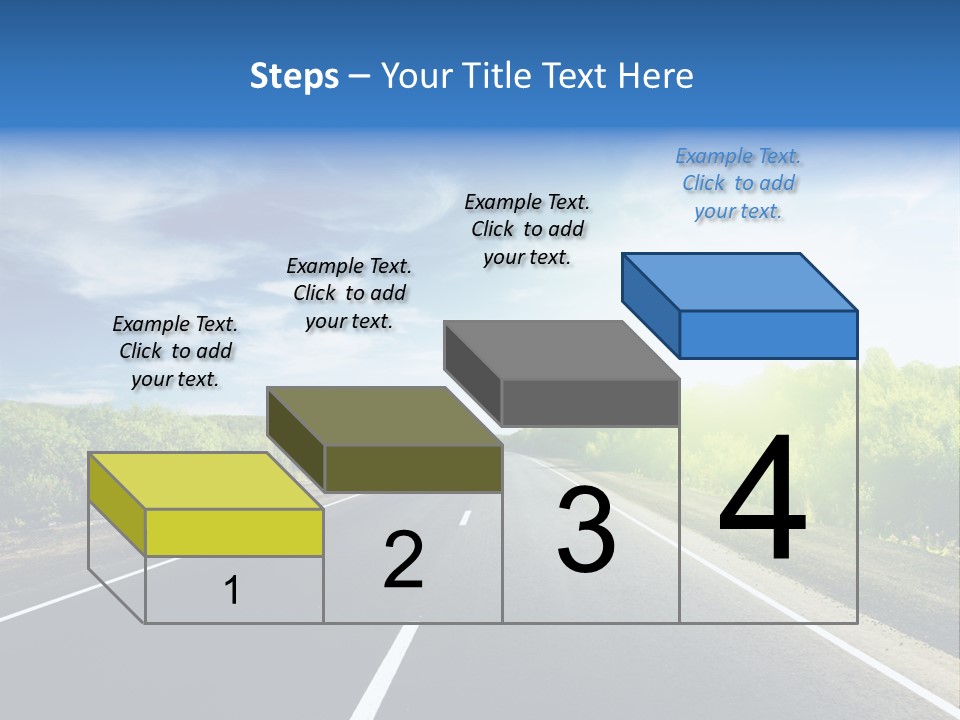 Steps – Your Title Text Here

Example Text. Click to add your text.

Example Text. Click to add your text.

Example Text. Click to add your text.

Example Text. Click to add your text.

1

2

3

4